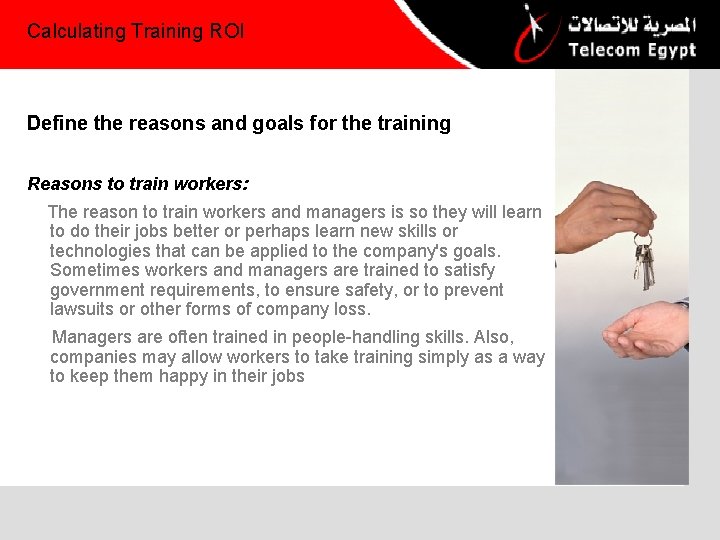 Calculating Training ROI

المصرية للاتصالات
Telecom Egypt

Define the reasons and goals for the training

Reasons to train workers:

The reason to train workers and managers is so they will learn to do their jobs better or perhaps learn new skills or technologies that can be applied to the company's goals. Sometimes workers and managers are trained to satisfy government requirements, to ensure safety, or to prevent lawsuits or other forms of company loss.

Managers are often trained in people-handling skills. Also, companies may allow workers to take training simply as a way to keep them happy in their jobs